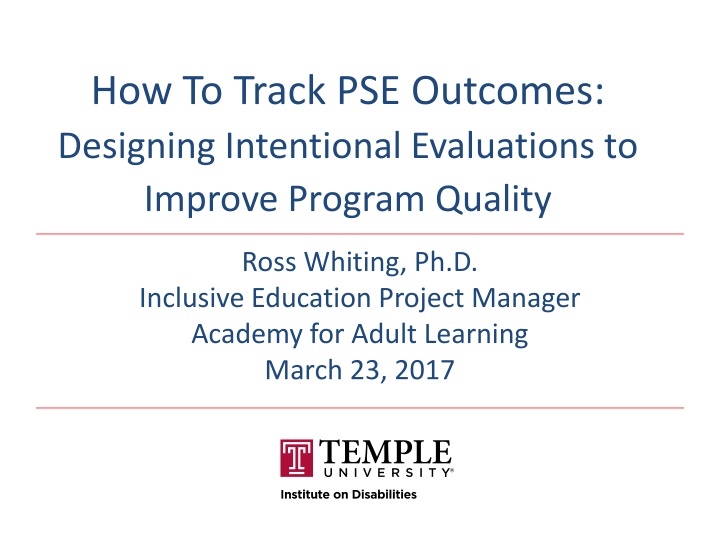 How To Track PSE Outcomes:
Designing Intentional Evaluations to Improve Program Quality

Ross Whiting, Ph.D.
Inclusive Education Project Manager
Academy for Adult Learning
March 23, 2017

T TEMPLE UNIVERSITY®
Institute on Disabilities